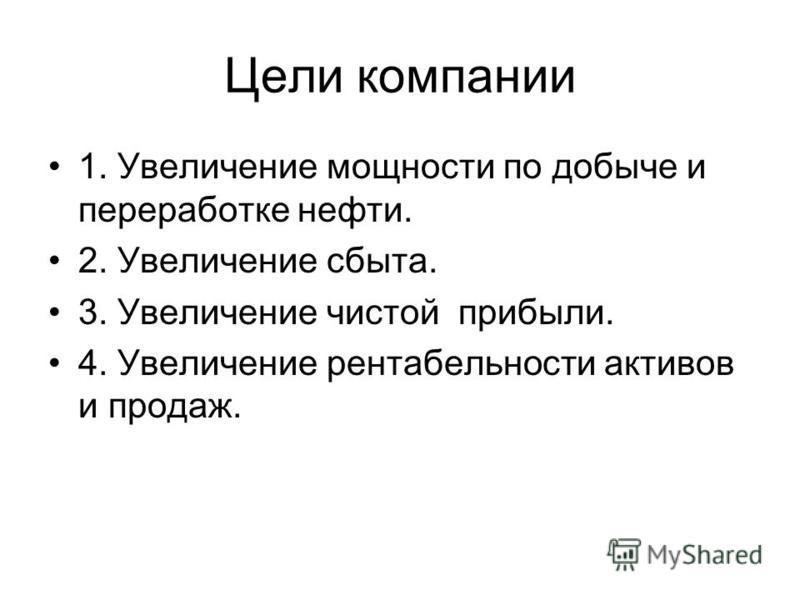 Цели компании

• 1. Увеличение мощности по добыче и переработке нефти.
• 2. Увеличение сбыта.
• 3. Увеличение чистой прибыли.
• 4. Увеличение рентабельности активов и продаж.

MyShared